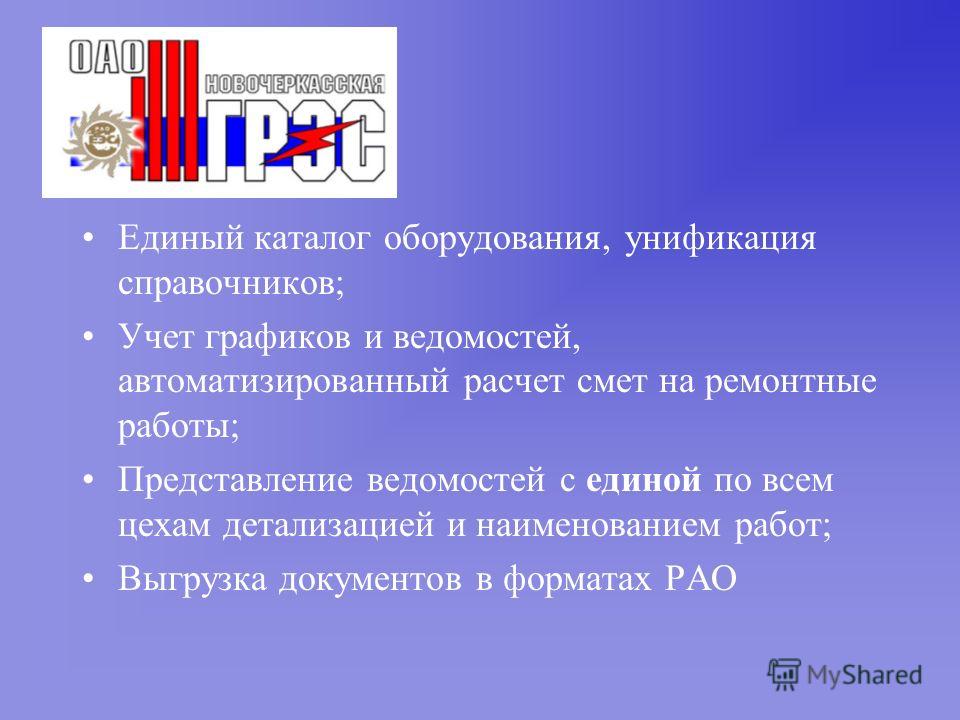 ОАО НОВОЧЕРКАССКАЯ ГРЭС

• Единый каталог оборудования, унификация справочников;

• Учет графиков и ведомостей, автоматизированный расчет смет на ремонтные работы;

• Представление ведомостей с единой по всем цехам детализацией и наименованием работ;

• Выгрузка документов в форматах РАО

MyShared